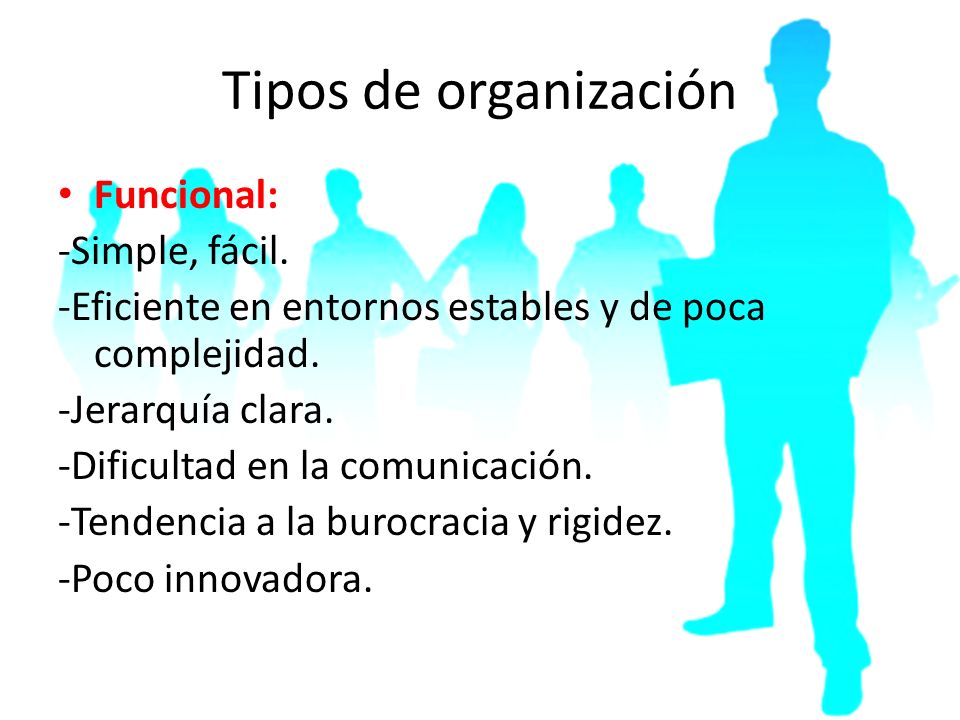 Tipos de organización

• Funcional:

-Simple, fácil.

-Eficiente en entornos estables y de poca complejidad.

-Jerarquía clara.

-Dificultad en la comunicación.

-Tendencia a la burocracia y rigidez.

-Poco innovadora.